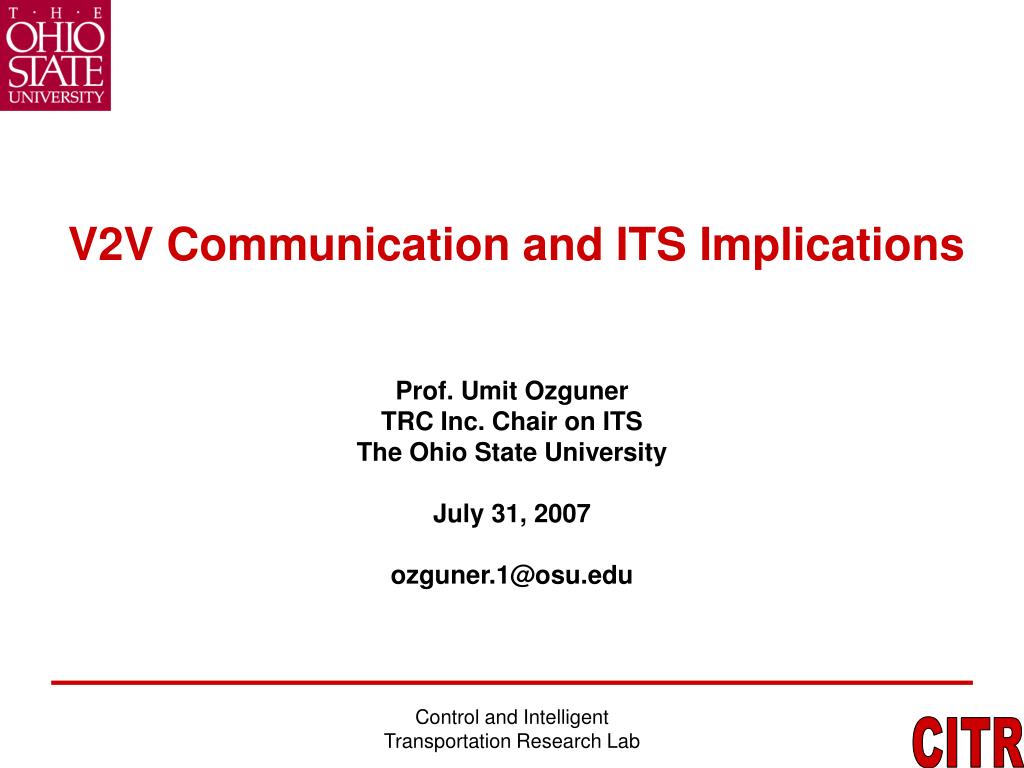 T · H · E
OHIO
STATE
UNIVERSITY

V2V Communication and ITS Implications

Prof. Umit Ozguner
TRC Inc. Chair on ITS
The Ohio State University

July 31, 2007

ozguner.1@osu.edu

Control and Intelligent
Transportation Research Lab

CITR